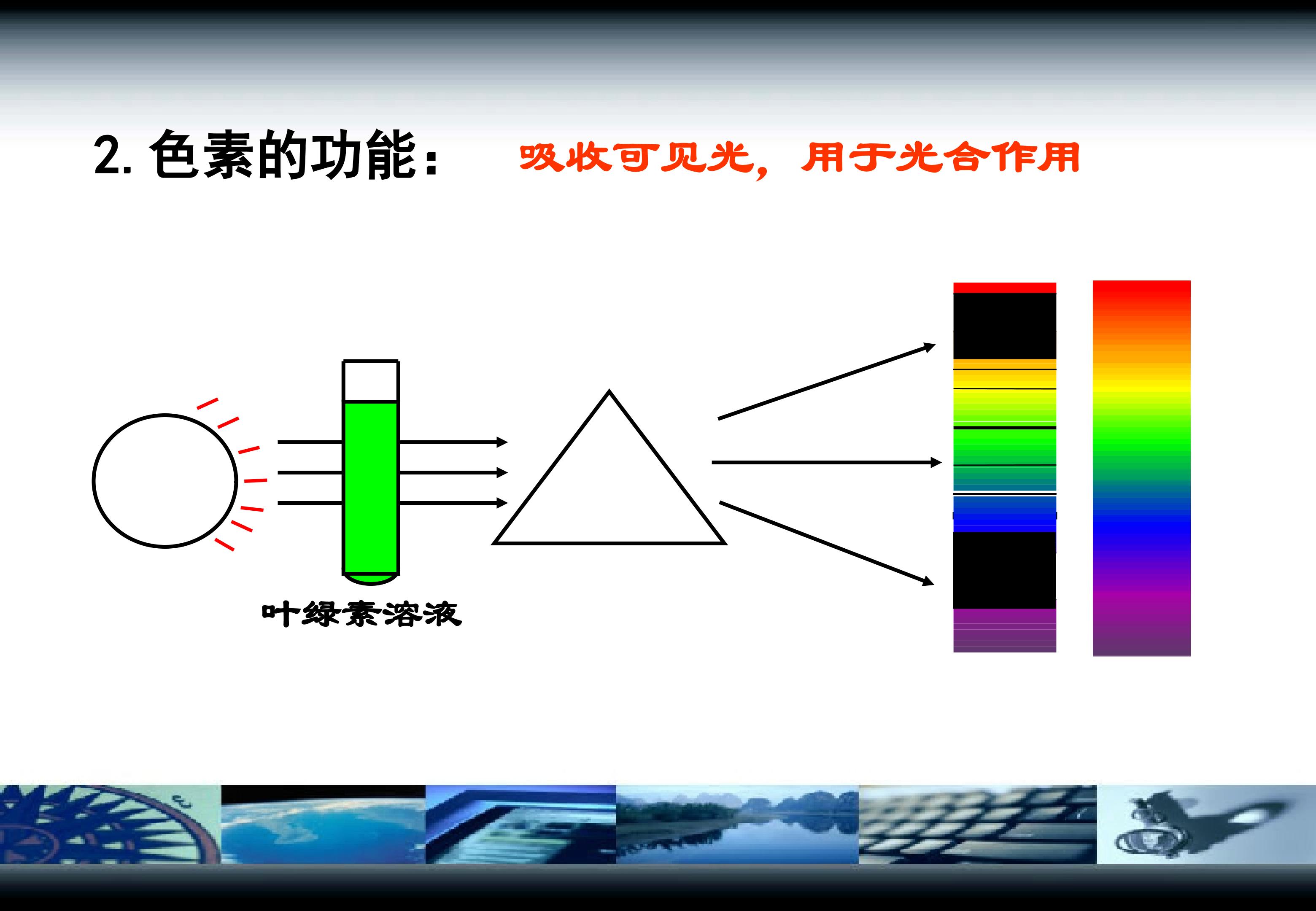 2.色素的功能：    吸收可见光，用于光合作用

叶绿素溶液